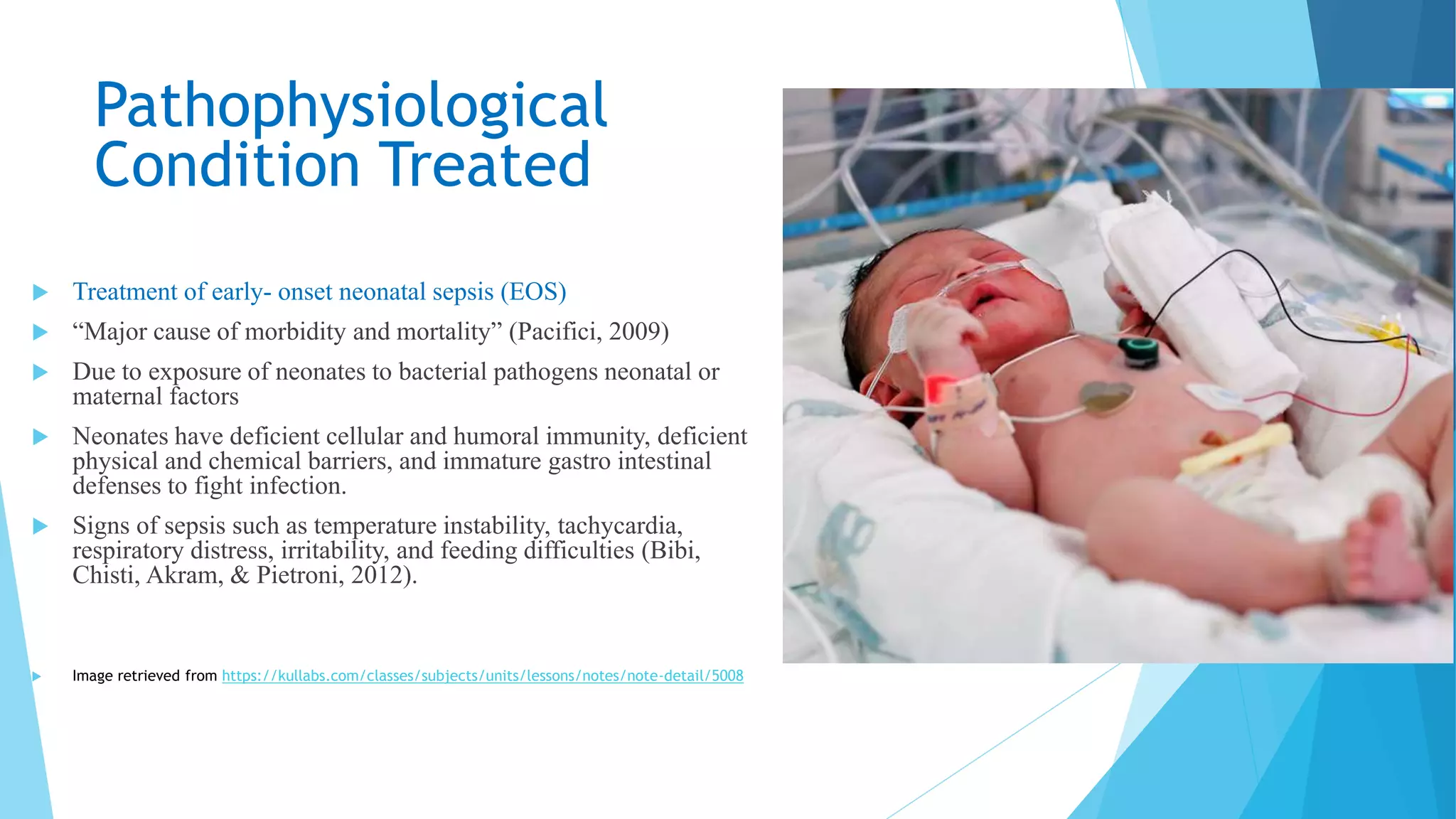 Pathophysiological Condition Treated

Treatment of early- onset neonatal sepsis (EOS)

“Major cause of morbidity and mortality” (Pacifici, 2009)

Due to exposure of neonates to bacterial pathogens neonatal or maternal factors

Neonates have deficient cellular and humoral immunity, deficient physical and chemical barriers, and immature gastro intestinal defenses to fight infection.

Signs of sepsis such as temperature instability, tachycardia, respiratory distress, irritability, and feeding difficulties (Bibi, Chisti, Akram, & Pietroni, 2012).

Image retrieved from https://kullabs.com/classes/subjects/units/lessons/notes/note-detail/5008